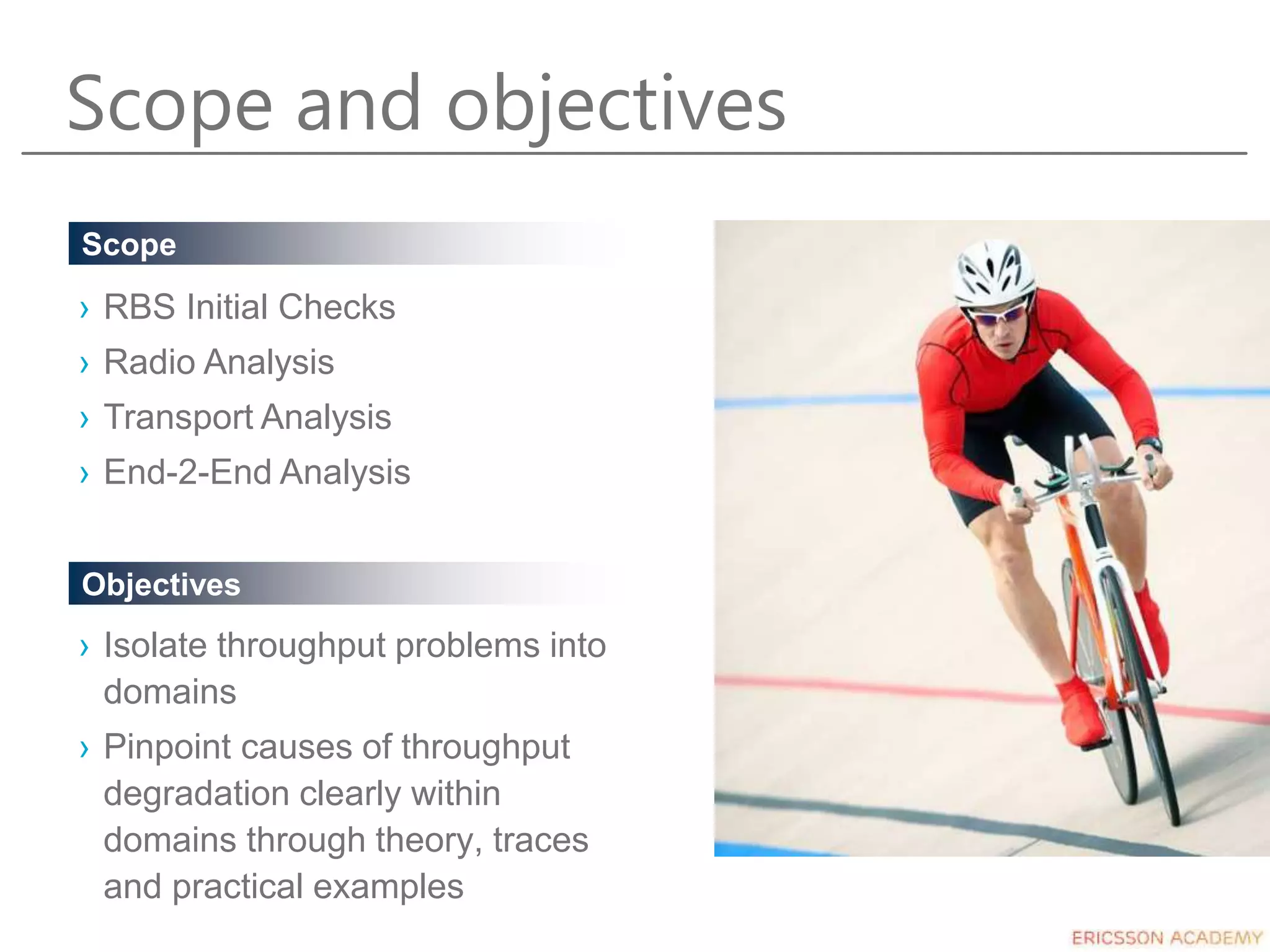 Scope and objectives

Scope

› RBS Initial Checks
› Radio Analysis
› Transport Analysis
› End-2-End Analysis

Objectives

› Isolate throughput problems into domains
› Pinpoint causes of throughput degradation clearly within domains through theory, traces and practical examples

ERICSSON ACADEMY